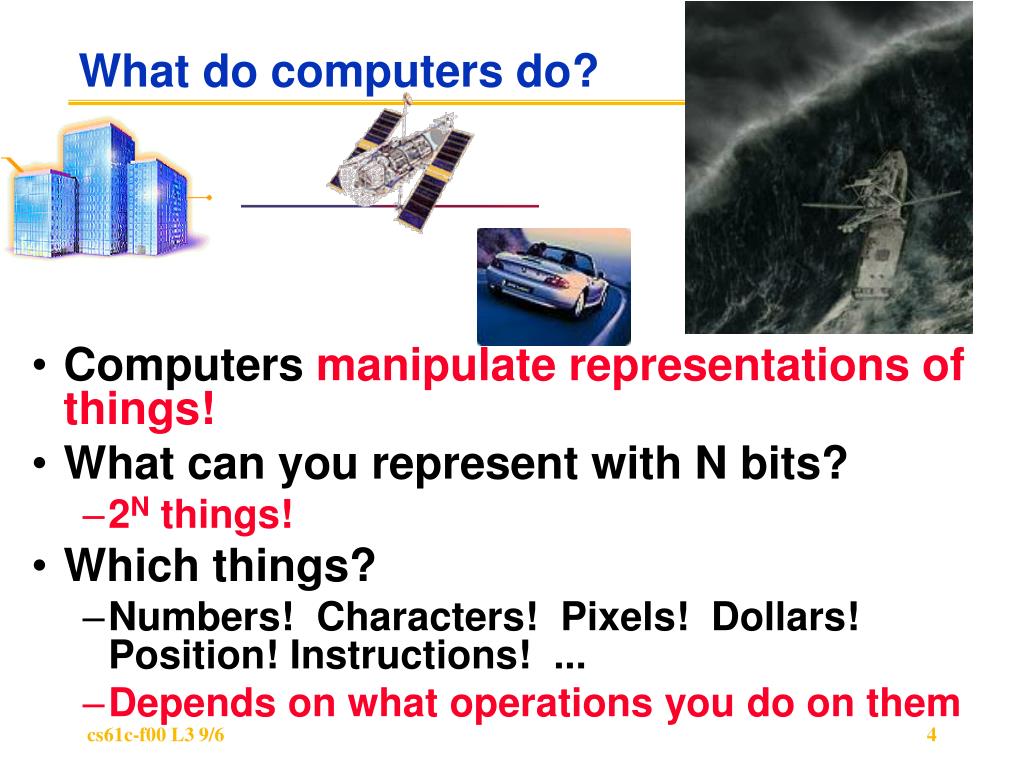 What do computers do?

• Computers manipulate representations of things!
• What can you represent with N bits?
– $2^N$ things!
• Which things?
– Numbers! Characters! Pixels! Dollars! Position! Instructions! ...
– Depends on what operations you do on them

cs61c-f00 L3 9/6

4